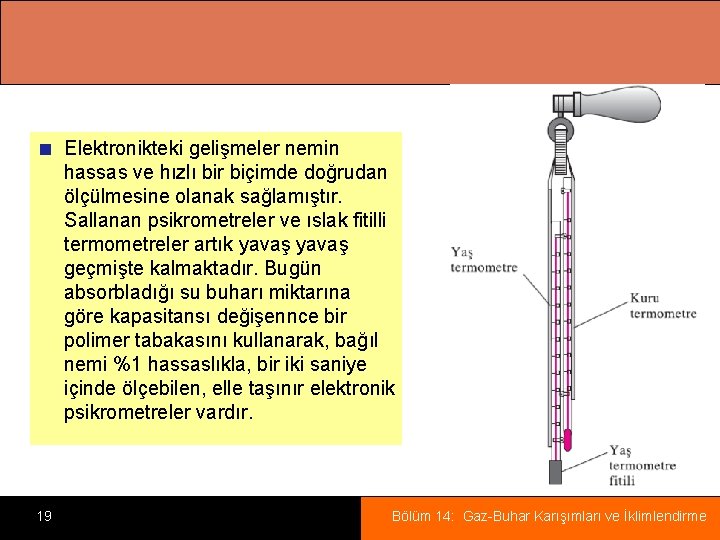 Elektronikteki gelişmeler nemin hassas ve hızlı bir biçimde doğrudan ölçülmesine olanak sağlamıştır. Sallanan psikrometreler ve ıslak fitilli termometreler artık yavaş yavaş geçmişte kalmaktadır. Bugün absorbladığı su buharı miktarına göre kapasitansı değişennce bir polimer tabakasını kullanarak, bağıl nemi %1 hassaslıkla, bir iki saniye içinde ölçebilen, elle taşınır elektronik psikrometreler vardır.

Yaş termometre

Kuru termometre

Yaş termometre fitili

19

Bölüm 14: Gaz-Buhar Karışımları ve İklimlendirme